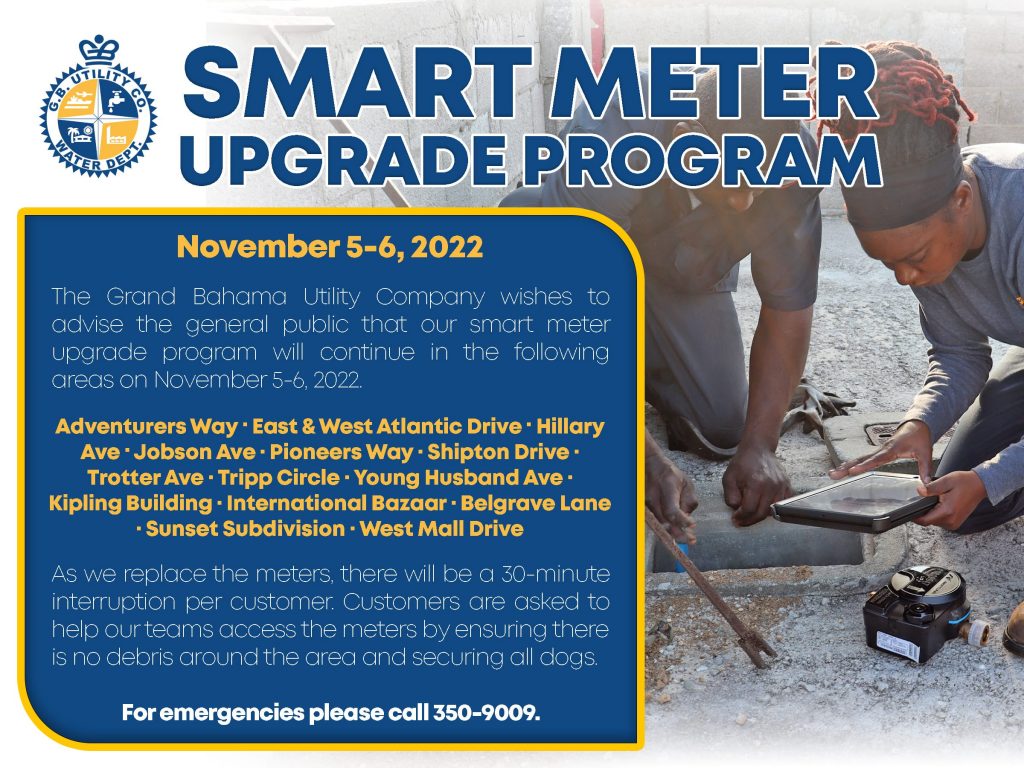 G.B. UTILITY CO.
WATER DEPT.

SMART METER
UPGRADE PROGRAM

November 5-6, 2022

The Grand Bahama Utility Company wishes to advise the general public that our smart meter upgrade program will continue in the following areas on November 5-6, 2022.

Adventurers Way · East & West Atlantic Drive · Hillary Ave · Jobson Ave · Pioneers Way · Shipton Drive · Trotter Ave · Tripp Circle · Young Husband Ave · Kipling Building · International Bazaar · Belgrave Lane · Sunset Subdivision · West Mall Drive

As we replace the meters, there will be a 30-minute interruption per customer. Customers are asked to help our teams access the meters by ensuring there is no debris around the area and securing all dogs.

For emergencies please call 350-9009.